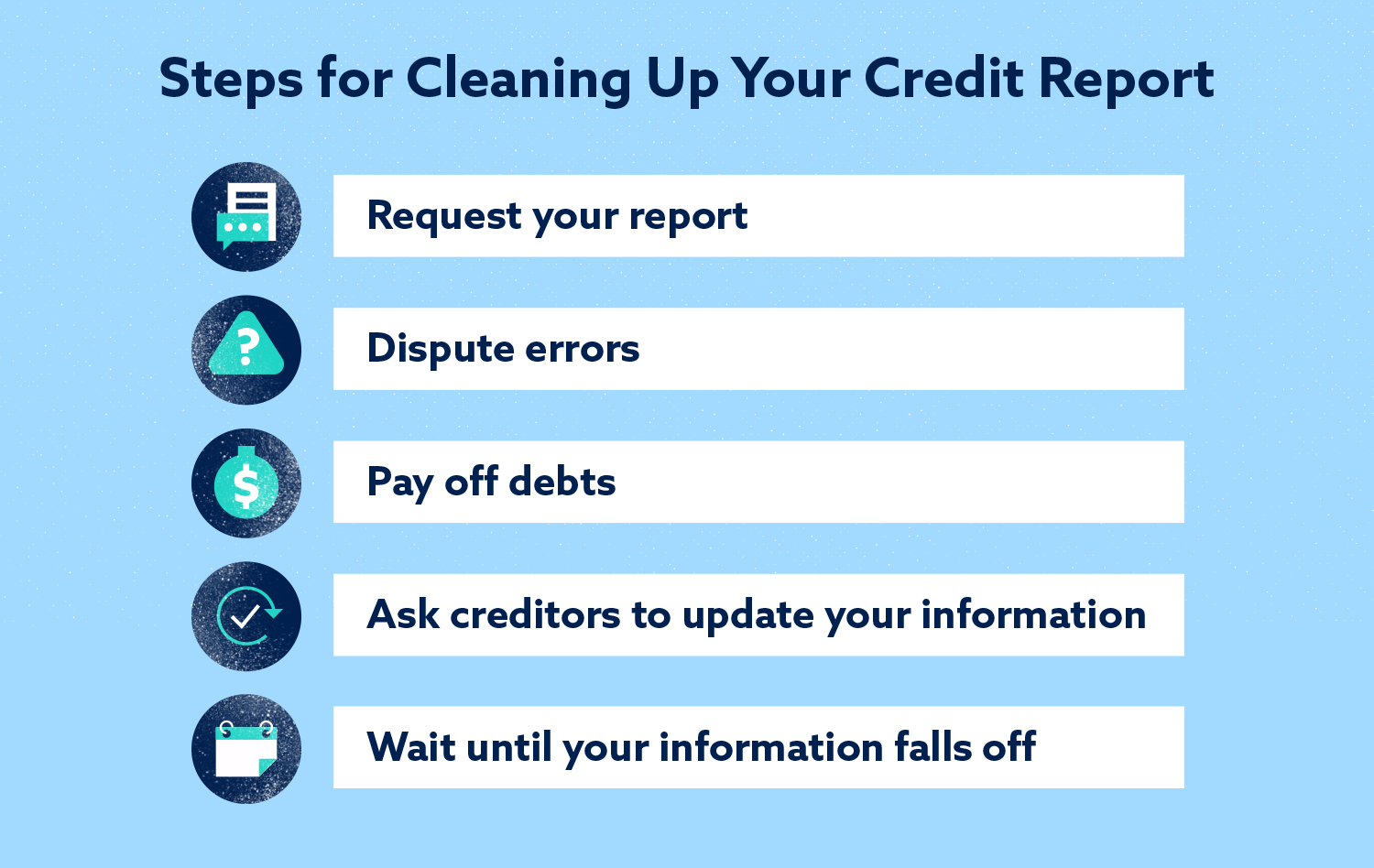 Steps for Cleaning Up Your Credit Report

Request your report

?

Dispute errors

$

Pay off debts

Ask creditors to update your information

Wait until your information falls off